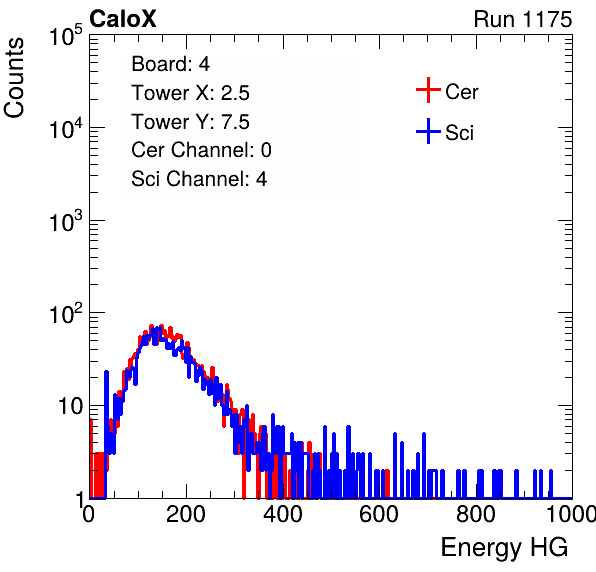 CaloX

Run 1175

Counts

$10^5$

$10^4$

$10^3$

$10^2$

10

1

Board: 4
Tower X: 2.5
Tower Y: 7.5
Cer Channel: 0
Sci Channel: 4

Cer
Sci

0
200
400
600
800
1000

Energy HG